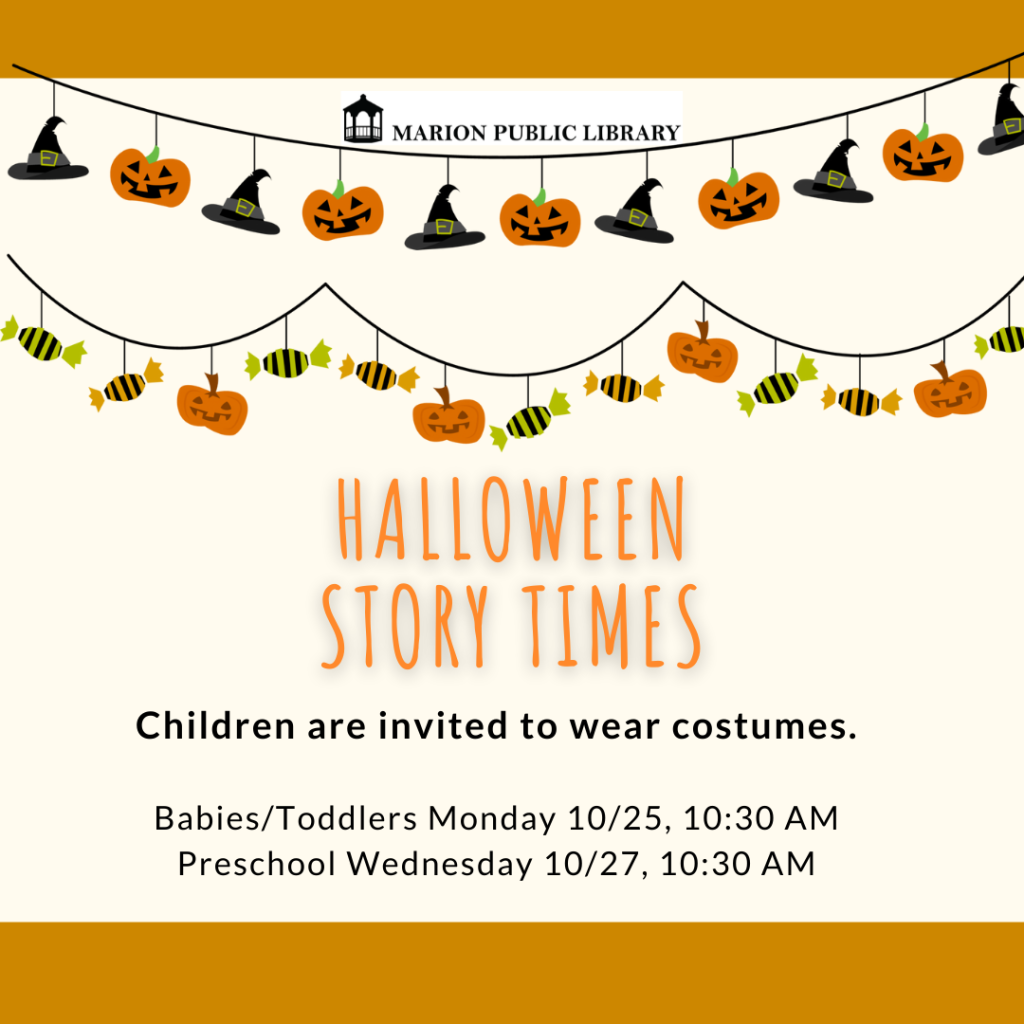 MARION PUBLIC LIBRARY

HALLOWEEN STORY TIMES

Children are invited to wear costumes.

Babies/Toddlers Monday 10/25, 10:30 AM
Preschool Wednesday 10/27, 10:30 AM